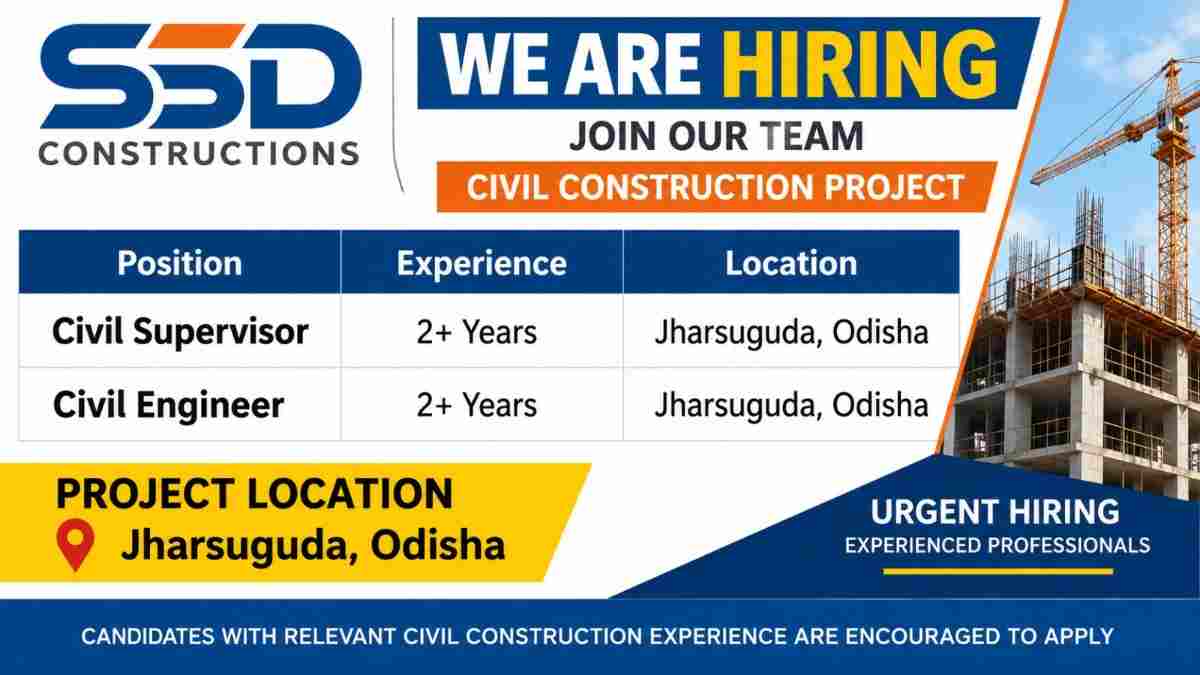 SSD
CONSTRUCTIONS

WE ARE HIRING
JOIN OUR TEAM
CIVIL CONSTRUCTION PROJECT

| Position | Experience | Location |
|---|---|---|
| Civil Supervisor | 2+ Years | Jharsuguda, Odisha |
| Civil Engineer | 2+ Years | Jharsuguda, Odisha |

PROJECT LOCATION
Jharsuguda, Odisha

URGENT HIRING
EXPERIENCED PROFESSIONALS

CANDIDATES WITH RELEVANT CIVIL CONSTRUCTION EXPERIENCE ARE ENCOURAGED TO APPLY